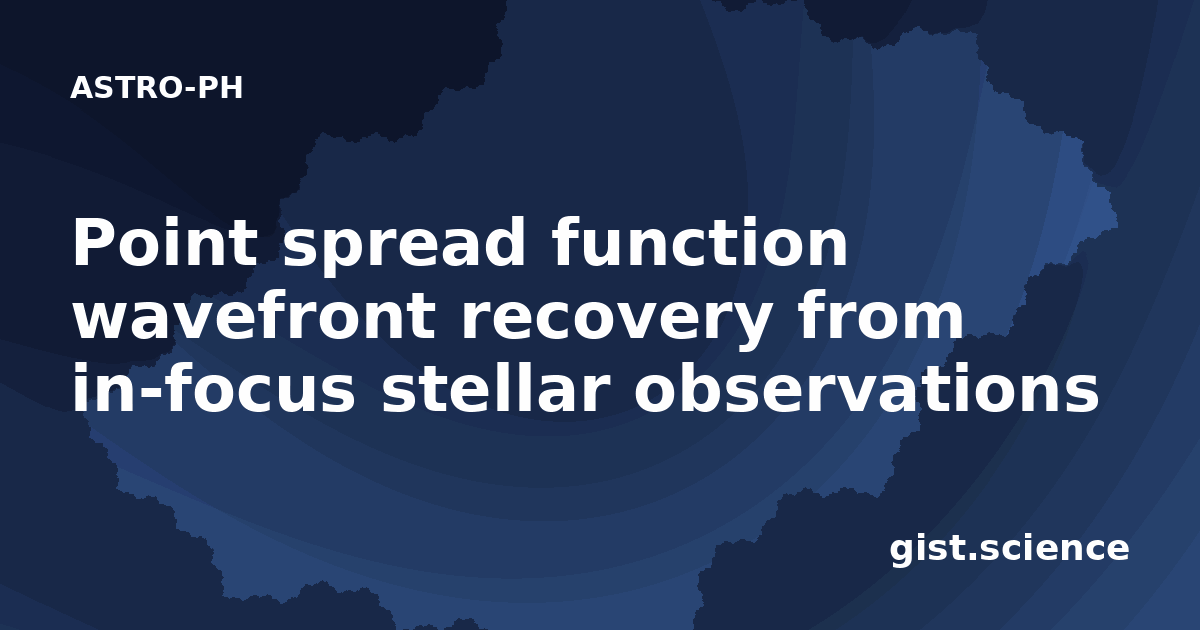 ASTRO-PH

Point spread function wavefront recovery from in-focus stellar observations

gist.science